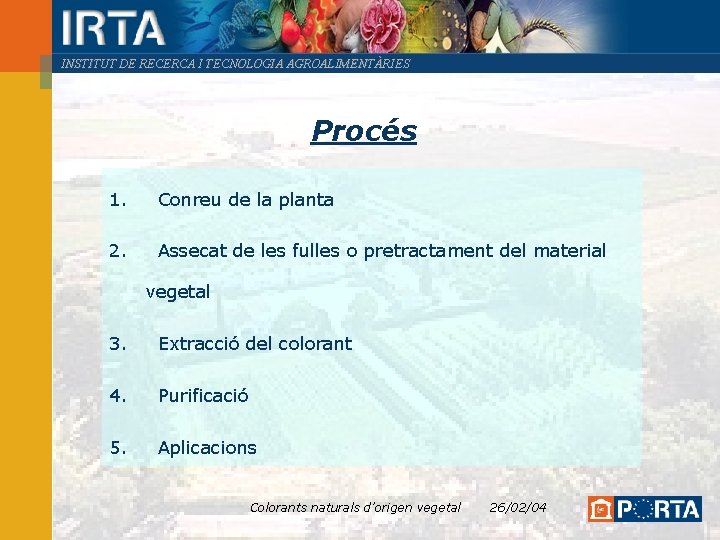 IRTA
INSTITUT DE RECERCA I TECNOLOGIA AGROALIMENTÀRIES

Procés

1. Conreu de la planta

2. Assecat de les fulles o pretractament del material vegetal

3. Extracció del colorant

4. Purificació

5. Aplicacions

Colorants naturals d'origen vegetal 26/02/04

PORTA